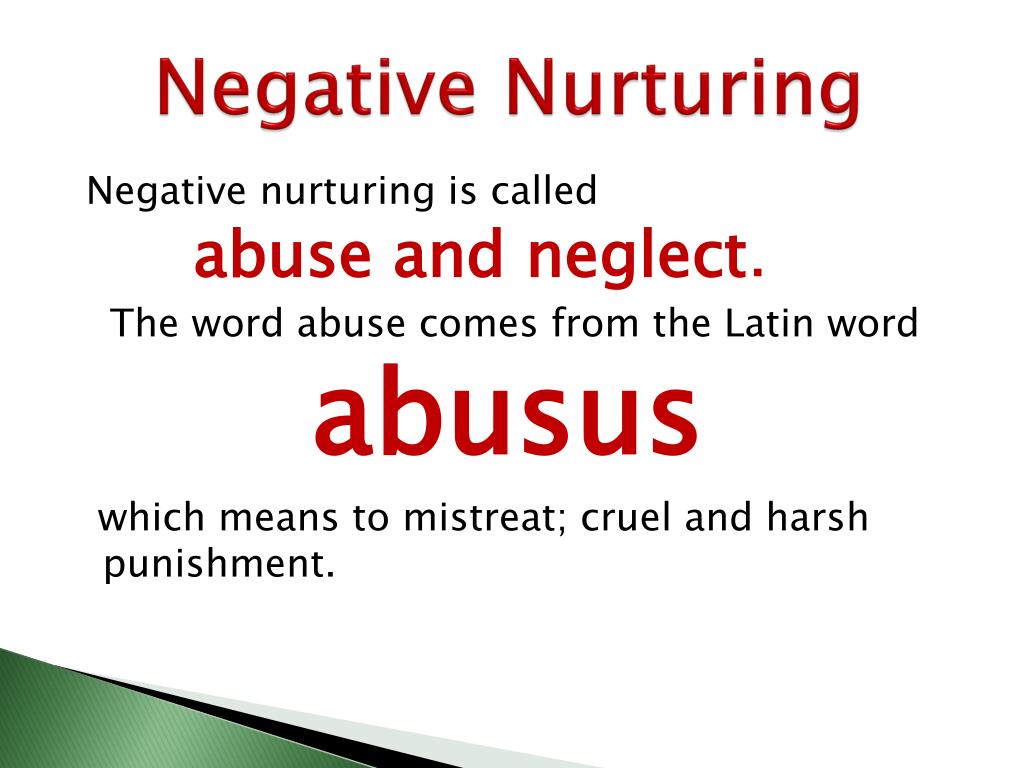 Negative Nurturing

Negative nurturing is called

abuse and neglect.

The word abuse comes from the Latin word

abusus

which means to mistreat; cruel and harsh punishment.